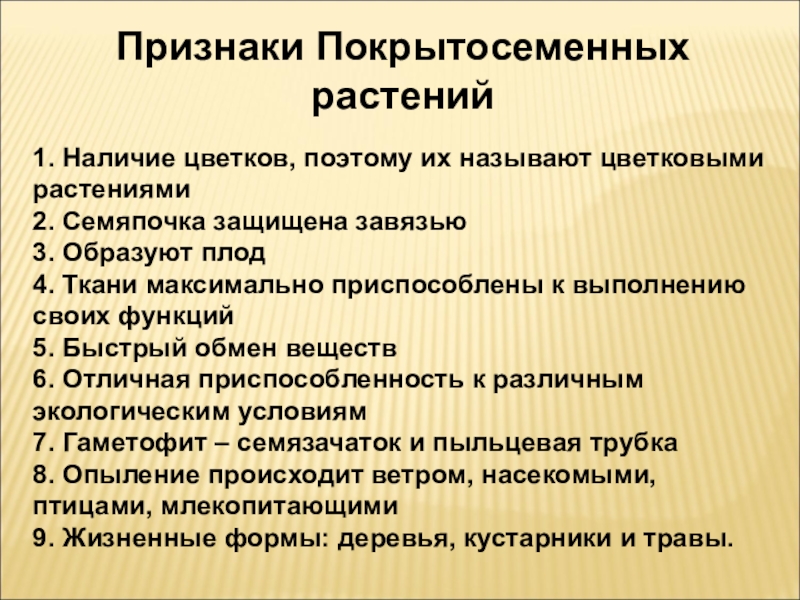 Признаки Покрытосеменных растений

1. Наличие цветков, поэтому их называют цветковыми растениями
2. Семяпочка защищена завязью
3. Образуют плод
4. Ткани максимально приспособлены к выполнению своих функций
5. Быстрый обмен веществ
6. Отличная приспособленность к различным экологическим условиям
7. Гаметофит – семязачаток и пыльцевая трубка
8. Опыление происходит ветром, насекомыми, птицами, млекопитающими
9. Жизненные формы: деревья, кустарники и травы.